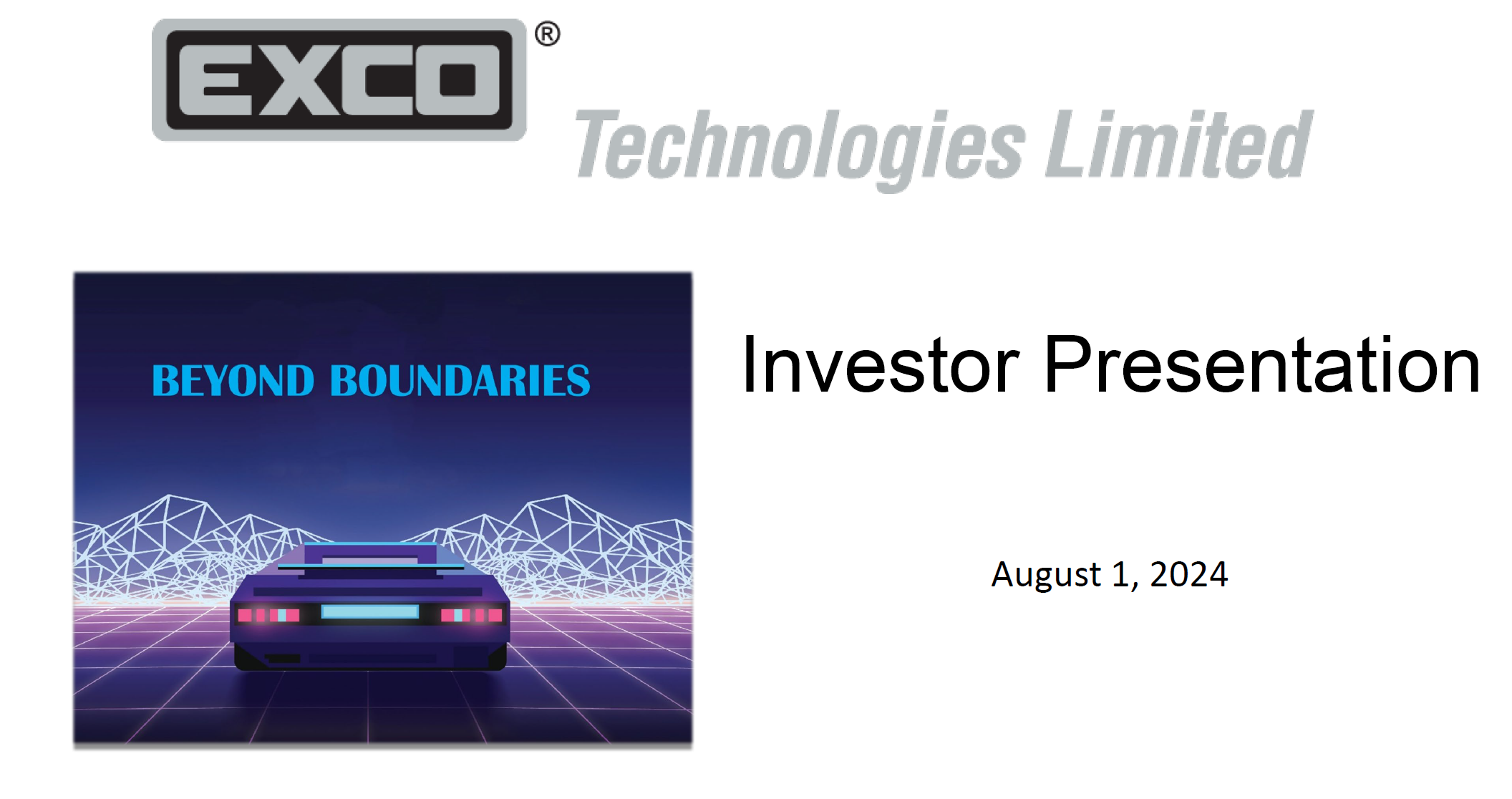 EXCO®
Technologies Limited

BEYOND BOUNDARIES

Investor Presentation

August 1, 2024